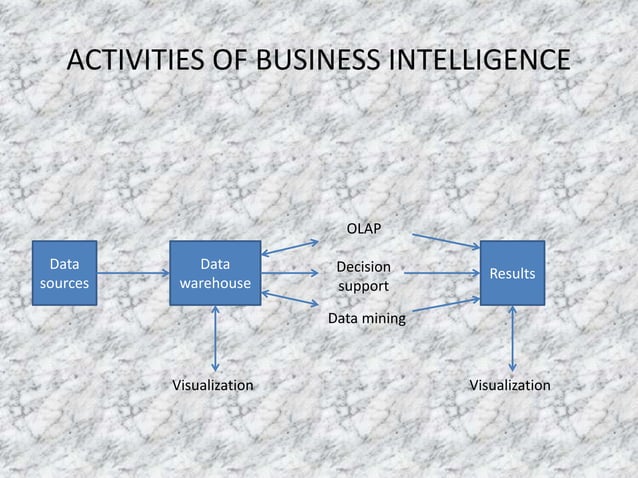 ACTIVITIES OF BUSINESS INTELLIGENCE

Data sources

Data warehouse

OLAP

Decision support

Data mining

Results

Visualization

Visualization